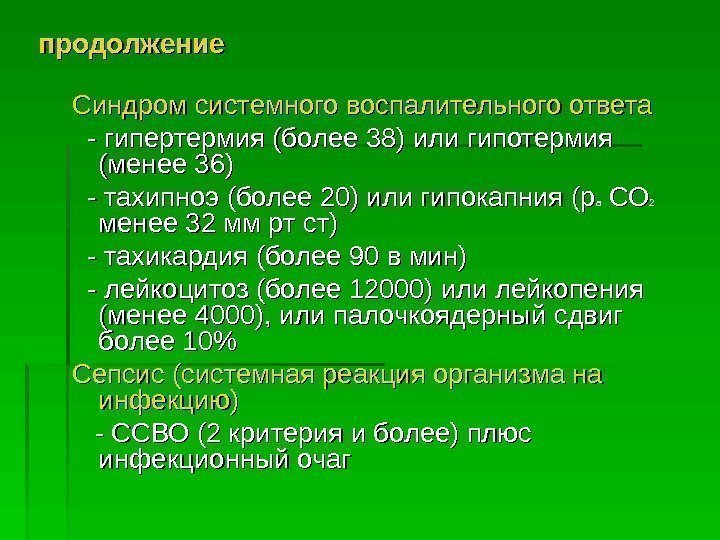 продолжение

Синдром системного воспалительного ответа

- гипертермия (более 38) или гипотермия (менее 36)

- тахипноэ (более 20) или гипокапния ($p_a$ $CO_2$ менее 32 мм рт ст)

- тахикардия (более 90 в мин)

- лейкоцитоз (более 12000) или лейкопения (менее 4000), или палочкоядерный сдвиг более 10%

Сепсис (системная реакция организма на инфекцию)

- ССВО (2 критерия и более) плюс инфекционный очаг